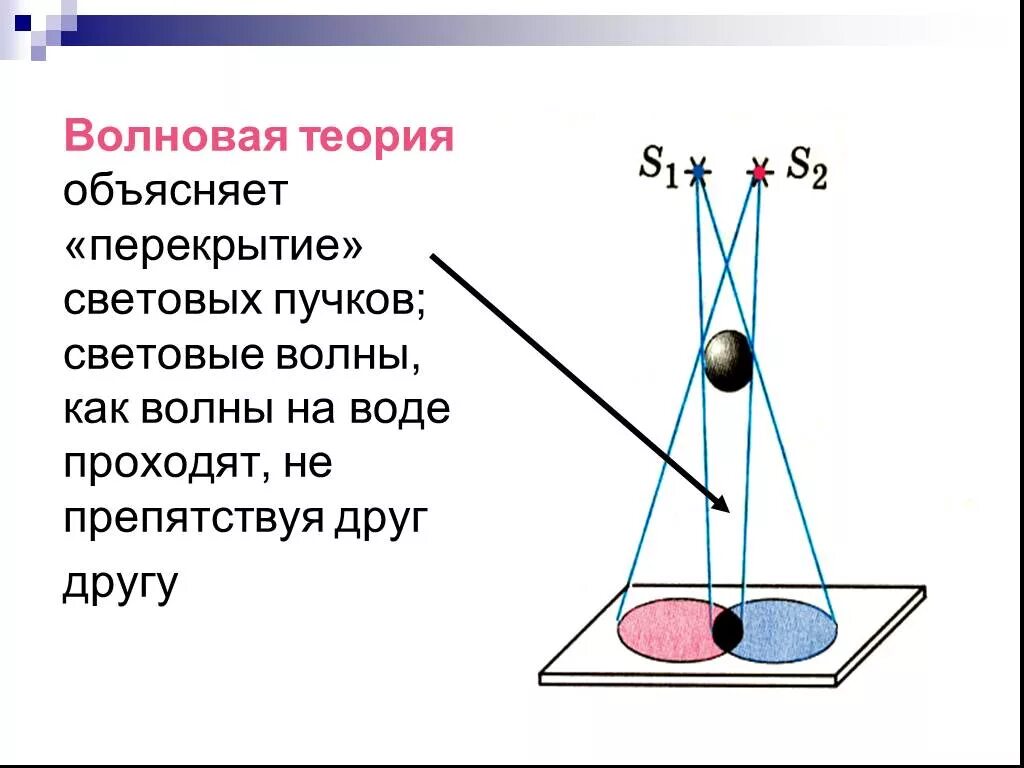 Волновая теория объясняет «перекрытие» световых пучков; световые волны, как волны на воде проходят, не препятствуя друг другу

$S_1$ $S_2$